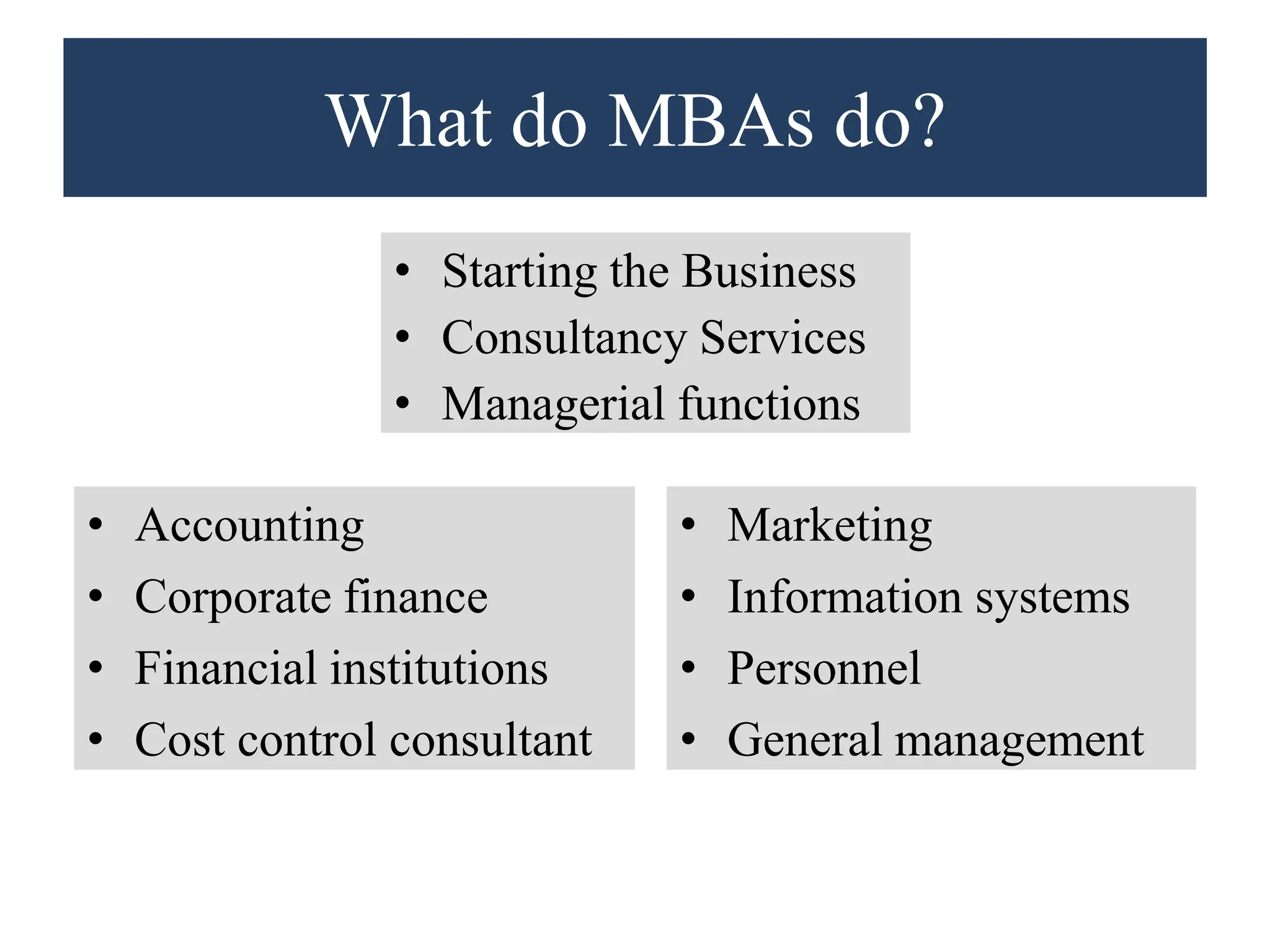 What do MBAs do?

• Starting the Business
• Consultancy Services
• Managerial functions

• Accounting
• Corporate finance
• Financial institutions
• Cost control consultant

• Marketing
• Information systems
• Personnel
• General management